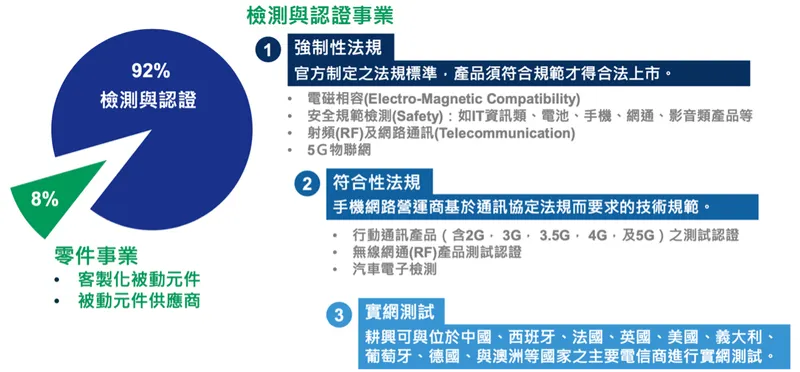 92%
檢測與認證

8%

零件事業
• 客製化被動元件
• 被動元件供應商

檢測與認證事業

1 強制性法規
官方制定之法規標準，產品須符合規範才得合法上市。
• 電磁相容(Electro-Magnetic Compatibility)
• 安全規範檢測(Safety)：如IT資訊類、電池、手機、網通、影音類產品等
• 射頻(RF)及網路通訊(Telecommunication)
• 5G物聯網

2 符合性法規
手機網路營運商基於通訊協定法規而要求的技術規範。
• 行動通訊產品（含2G，3G，3.5G，4G，及5G）之測試認證
• 無線網通(RF)產品測試認證
• 汽車電子檢測

3 實網測試
耕興可與位於中國、西班牙、法國、英國、美國、義大利、葡萄牙、德國、與澳洲等國家之主要電信商進行實網測試。